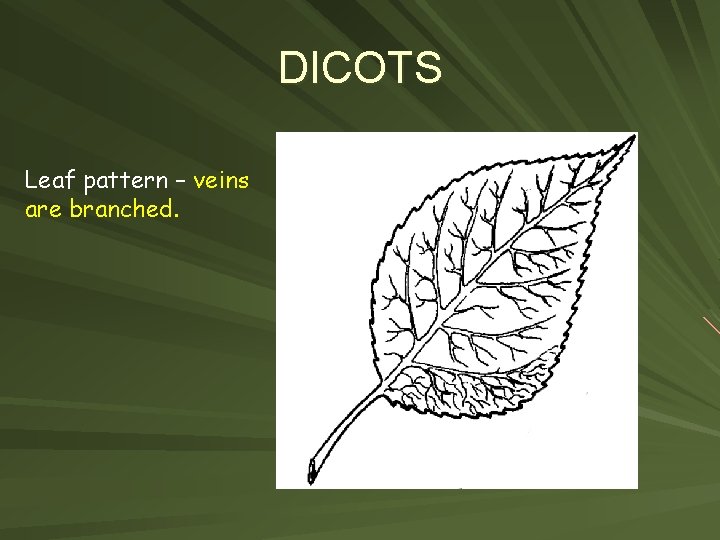 DICOTS

Leaf pattern – veins are branched.